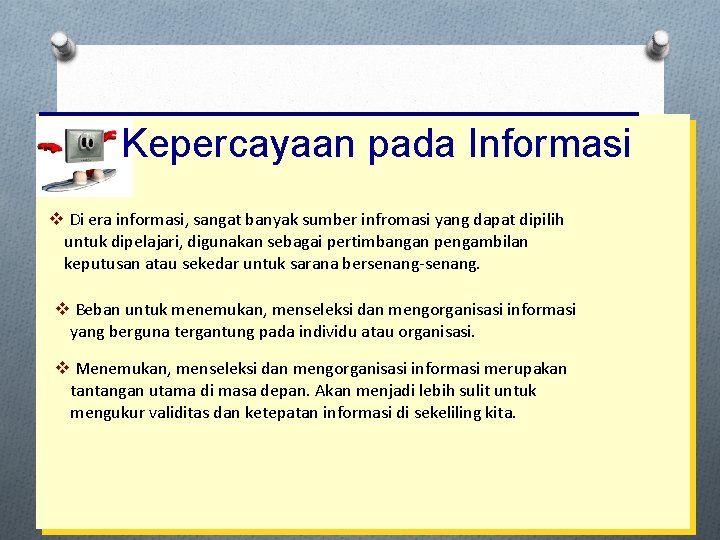 Kepercayaan pada Informasi

❖ Di era informasi, sangat banyak sumber infromasi yang dapat dipilih untuk dipelajari, digunakan sebagai pertimbangan pengambilan keputusan atau sekedar untuk sarana bersenang-senang.

❖ Beban untuk menemukan, menseleksi dan mengorganisasi informasi yang berguna tergantung pada individu atau organisasi.

❖ Menemukan, menseleksi dan mengorganisasi informasi merupakan tantangan utama di masa depan. Akan menjadi lebih sulit untuk mengukur validitas dan ketepatan informasi di sekeliling kita.